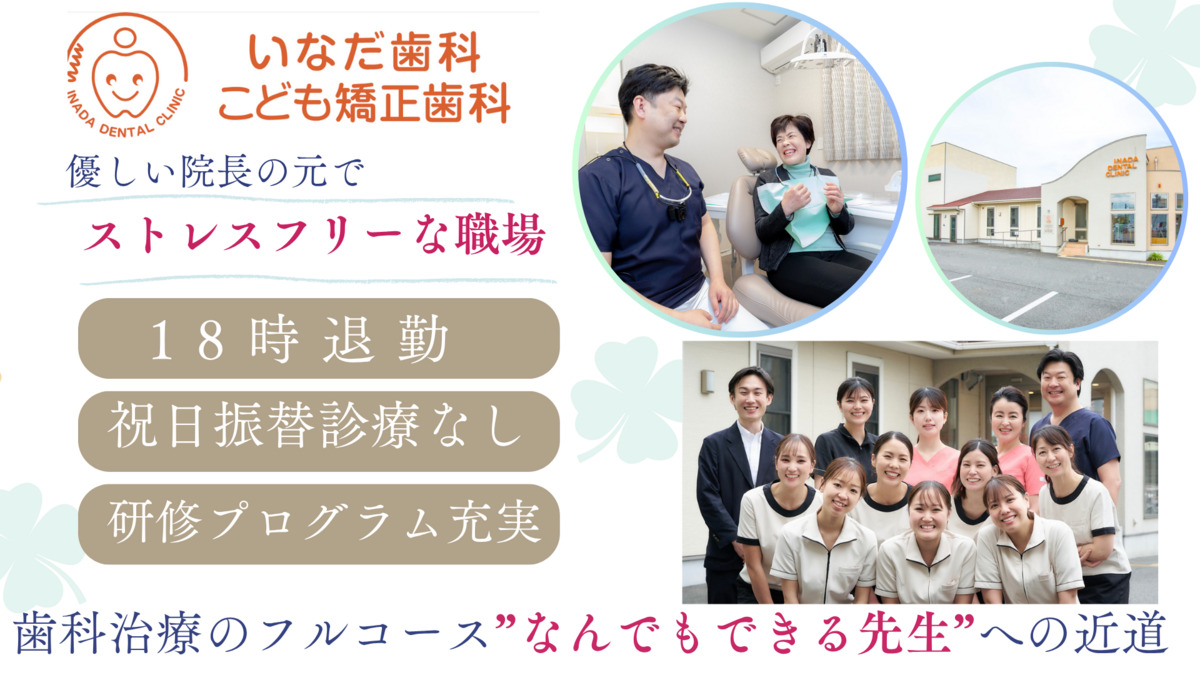 INADA DENTAL CLINIC

いなだ歯科
こども矯正歯科

優しい院長の元で
ストレスフリーな職場

18時退勤

祝日振替診療なし

研修プログラム充実

INADA DENTAL CLINIC

歯科治療のフルコース”なんでもできる先生”への近道